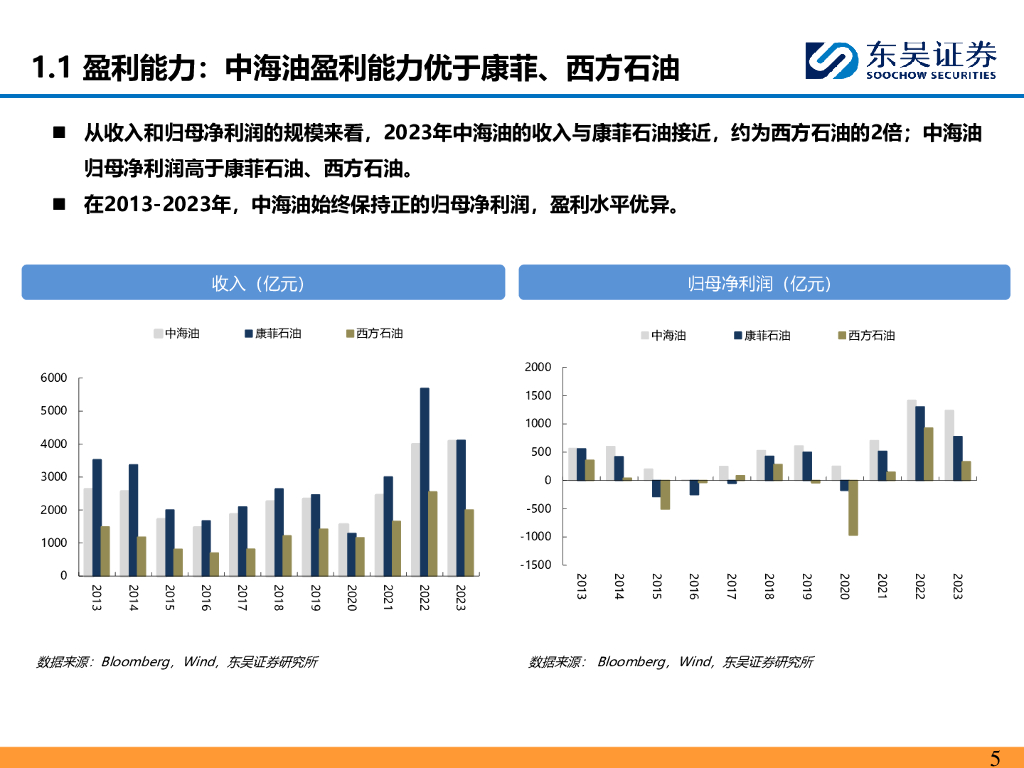 1.1 盈利能力：中海油盈利能力优于康菲、西方石油

东吴证券
SOOCHOW SECURITIES

■ 从收入和归母净利润的规模来看，2023年中海油的收入与康菲石油接近，约为西方石油的2倍；中海油归母净利润高于康菲石油、西方石油。

■ 在2013-2023年，中海油始终保持正的归母净利润，盈利水平优异。

收入（亿元）

中海油 康菲石油 西方石油

6000
5000
4000
3000
2000
1000
0

2013 2014 2015 2016 2017 2018 2019 2020 2021 2022 2023

数据来源：Bloomberg，Wind，东吴证券研究所

归母净利润（亿元）

中海油 康菲石油 西方石油

2000
1500
1000
500
0
-500
-1000
-1500

2013 2014 2015 2016 2017 2018 2019 2020 2021 2022 2023

数据来源： Bloomberg，Wind，东吴证券研究所

5